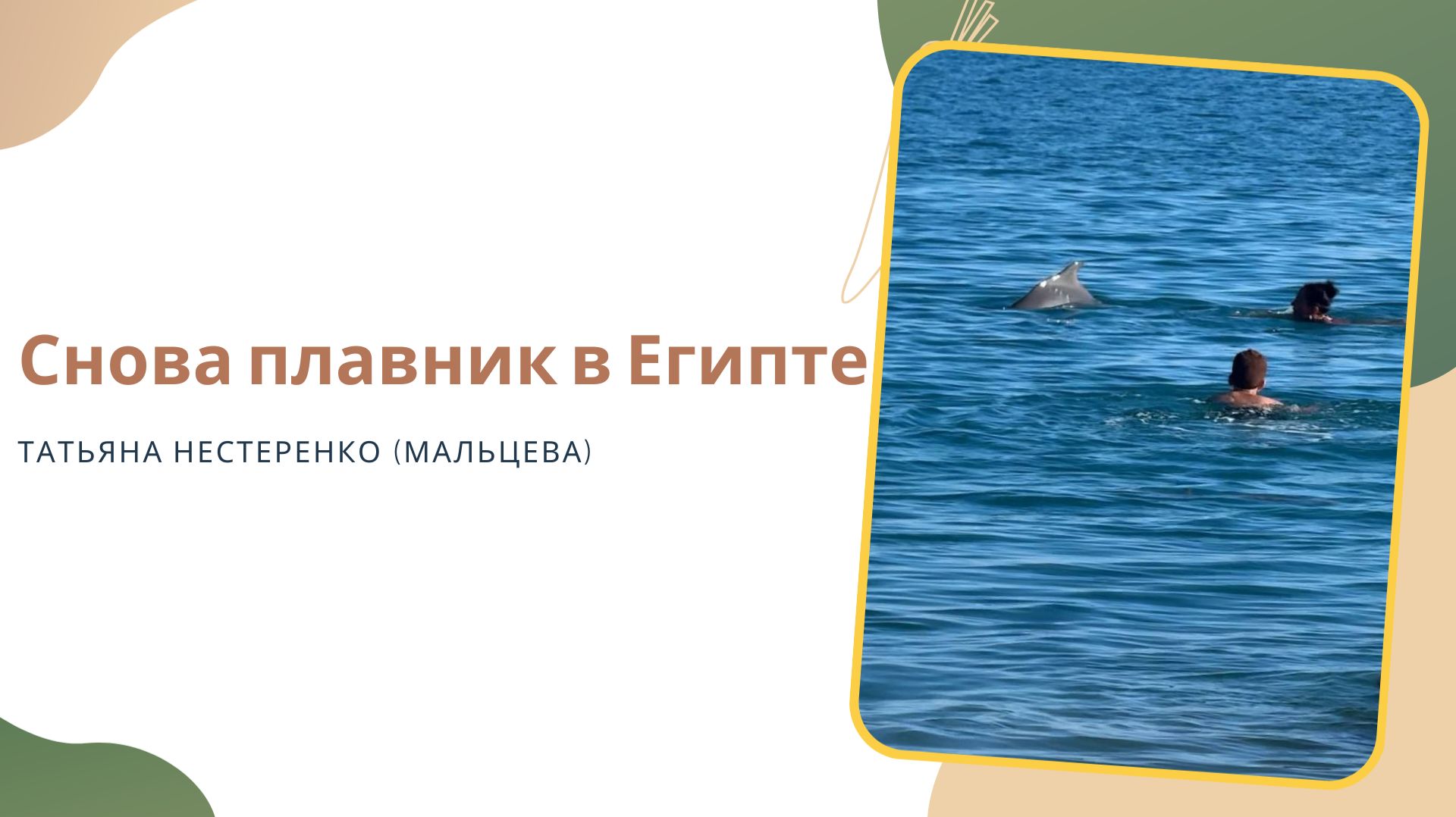 Снова плавник в Египте

ТАТЬЯНА НЕСТЕРЕНКО (МАЛЬЦЕВА)